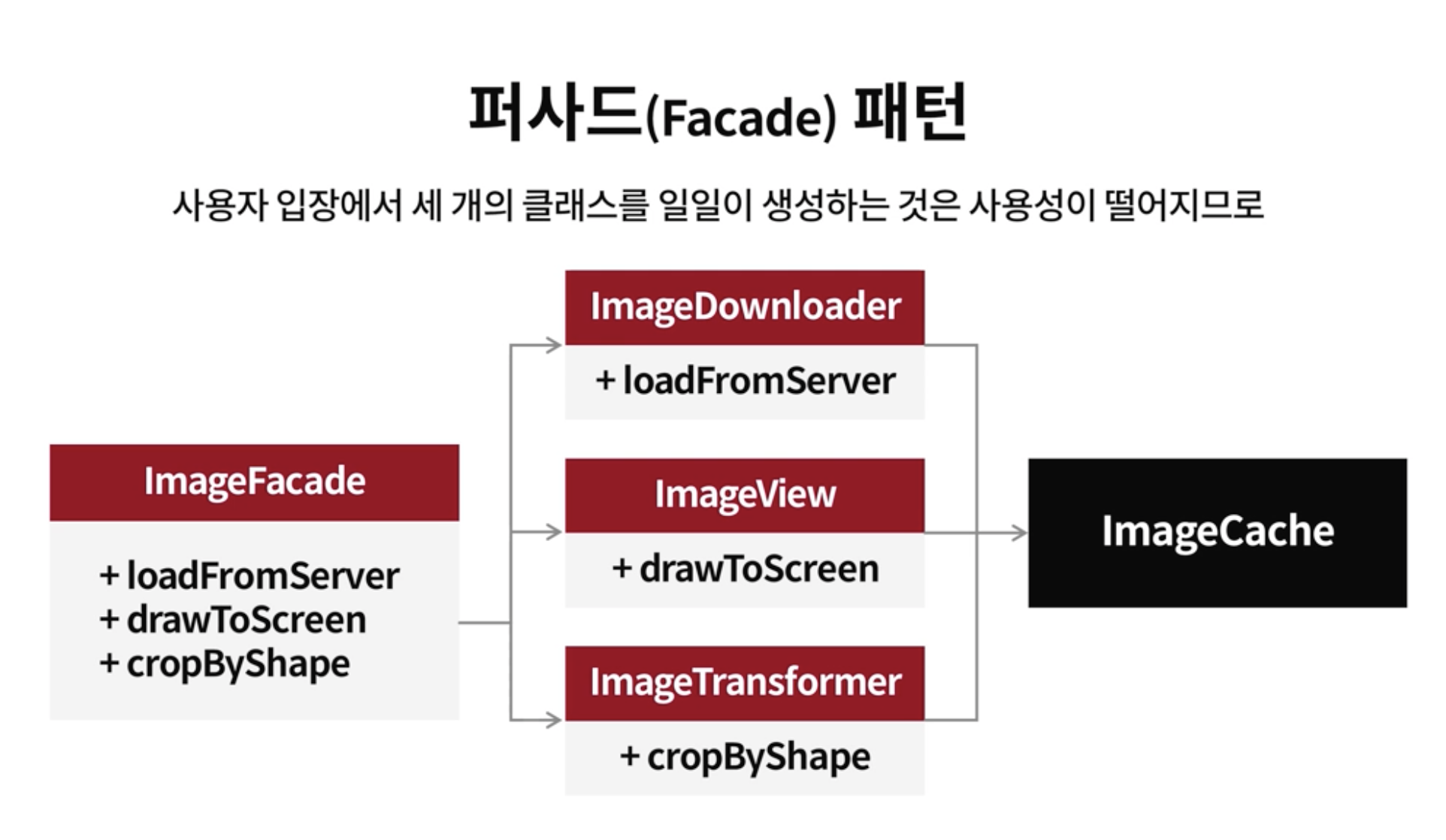 퍼사드(Facade) 패턴

사용자 입장에서 세 개의 클래스를 일일이 생성하는 것은 사용성이 떨어지므로

ImageFacade
+ loadFromServer
+ drawToScreen
+ cropByShape

ImageDownloader
+ loadFromServer

ImageView
+ drawToScreen

ImageTransformer
+ cropByShape

ImageCache